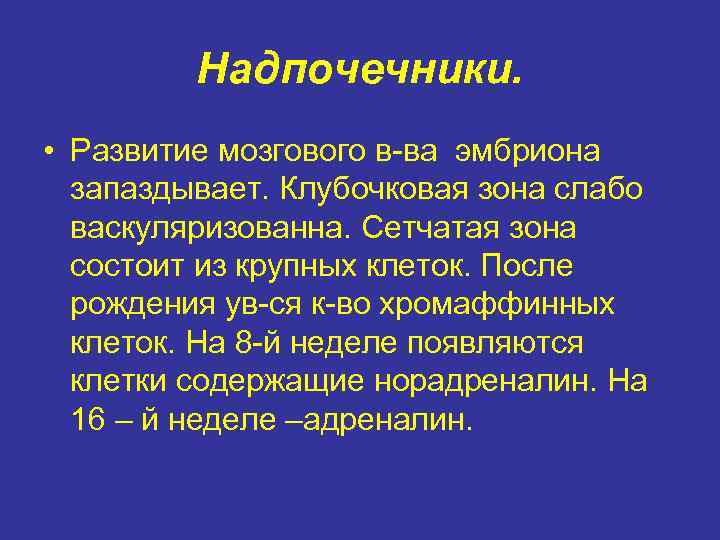 Надпочечники.

• Развитие мозгового в-ва эмбриона запаздывает. Клубочковая зона слабо васкуляризованна. Сетчатая зона состоит из крупных клеток. После рождения ув-ся к-во хромаффинных клеток. На 8-й неделе появляются клетки содержащие норадреналин. На 16 – й неделе –адреналин.